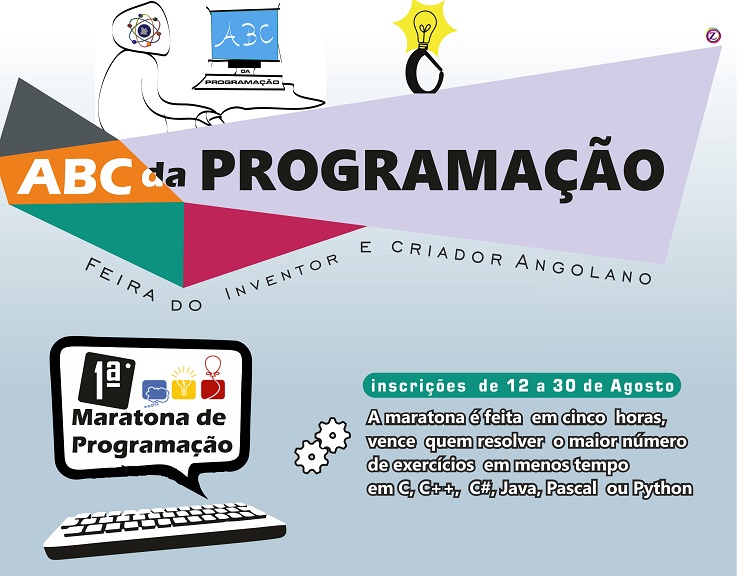 ABC
DA
PROGRAMAÇÃO

ABC da PROGRAMAÇÃO

FEIRA DO INVENTOR E CRIADOR ANGOLANO

1ª
Maratona de Programação

inscrições de 12 a 30 de Agosto

A maratona é feita em cinco horas, vence quem resolver o maior número de exercícios em menos tempo em C, C++, C#, Java, Pascal ou Python